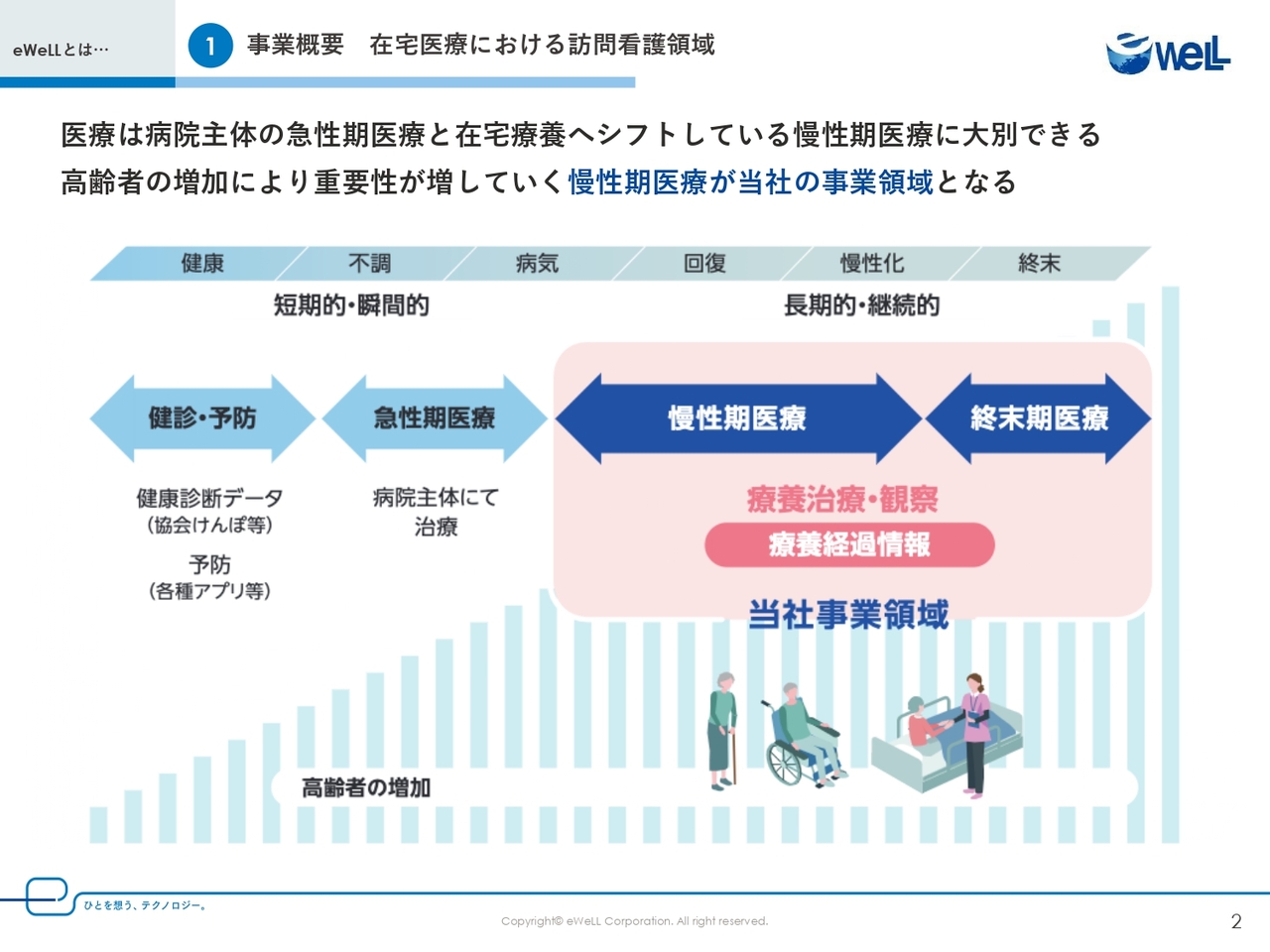 eWeLLとは…

1 事業概要　在宅医療における訪問看護領域

eWeLL

医療は病院主体の急性期医療と在宅療養へシフトしている慢性期医療に大別できる
高齢者の増加により重要性が増していく慢性期医療が当社の事業領域となる

健康　不調　病気　回復　慢性化　終末

短期的・瞬間的　長期的・継続的

健診・予防　急性期医療　慢性期医療　終末期医療

健康診断データ
(協会けんぽ等)

予防
(各種アプリ等)

病院主体にて
治療

療養治療・観察

療養経過情報

当社事業領域

高齢者の増加

ひとを想う、テクノロジー。

Copyright© eWeLL Corporation. All right reserved.

2